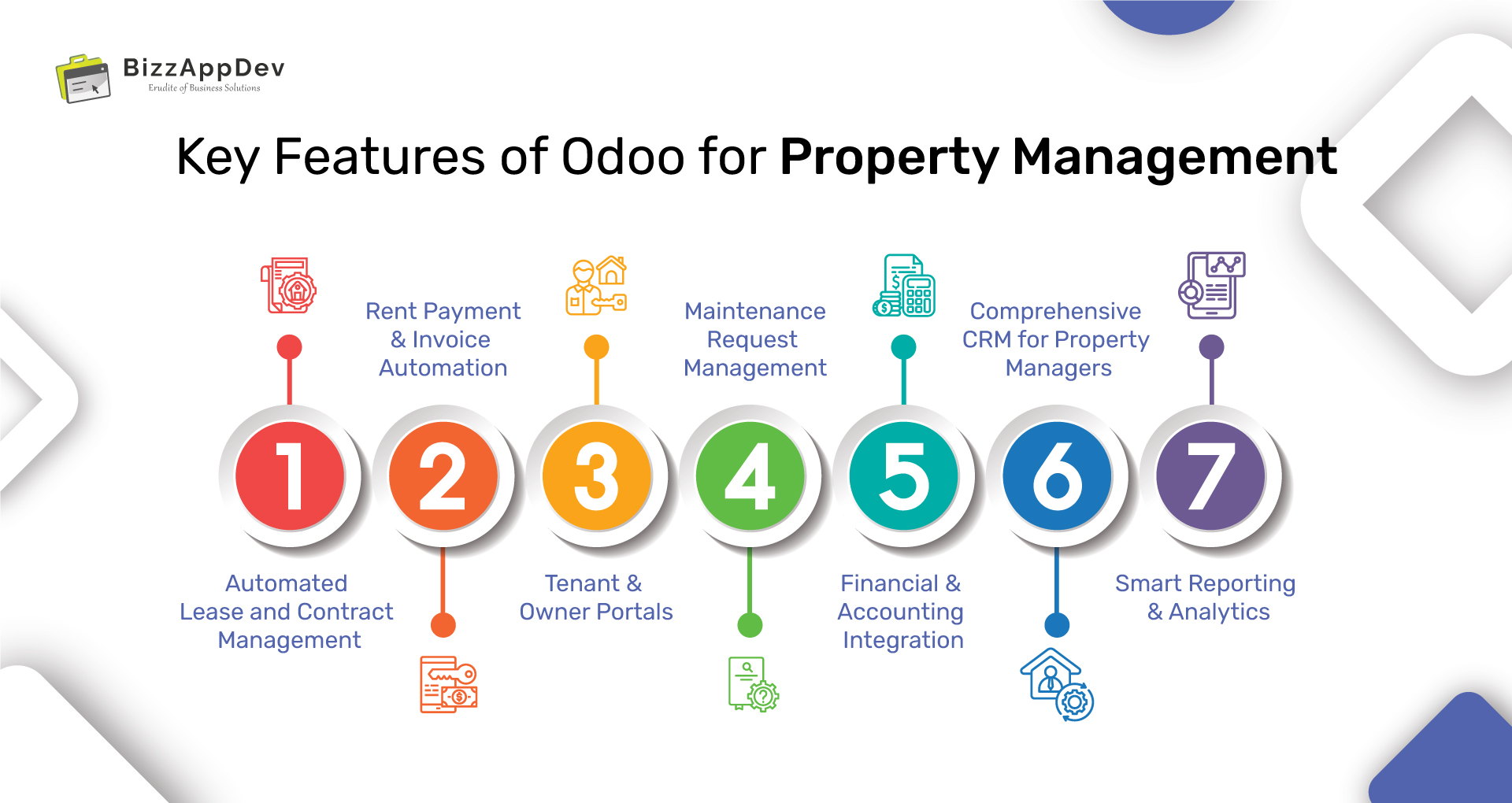 BizzAppDev
Erudite of Business Solutions

Key Features of Odoo for Property Management

1
Automated Lease and Contract Management

2
Rent Payment & Invoice Automation

3
Tenant & Owner Portals

4
Maintenance Request Management

5
Financial & Accounting Integration

6
Comprehensive CRM for Property Managers

7
Smart Reporting & Analytics